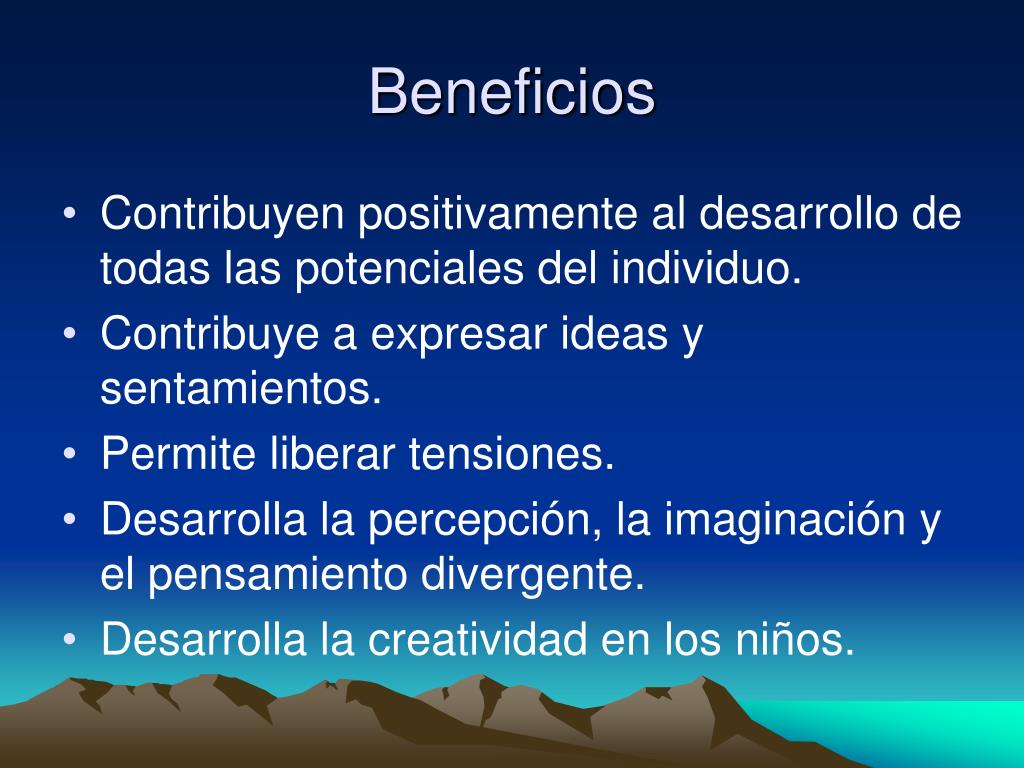 Beneficios

• Contribuyen positivamente al desarrollo de todas las potenciales del individuo.
• Contribuye a expresar ideas y sentamientos.
• Permite liberar tensiones.
• Desarrolla la percepción, la imaginación y el pensamiento divergente.
• Desarrolla la creatividad en los niños.